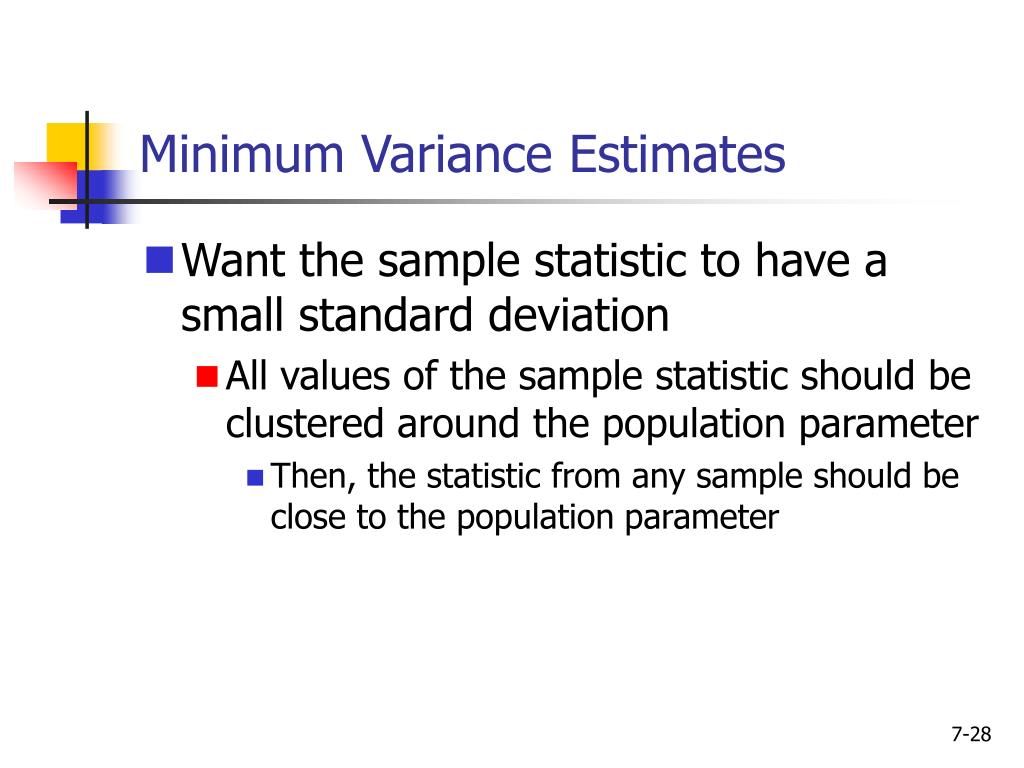 Minimum Variance Estimates

Want the sample statistic to have a small standard deviation

All values of the sample statistic should be clustered around the population parameter

Then, the statistic from any sample should be close to the population parameter

7-28